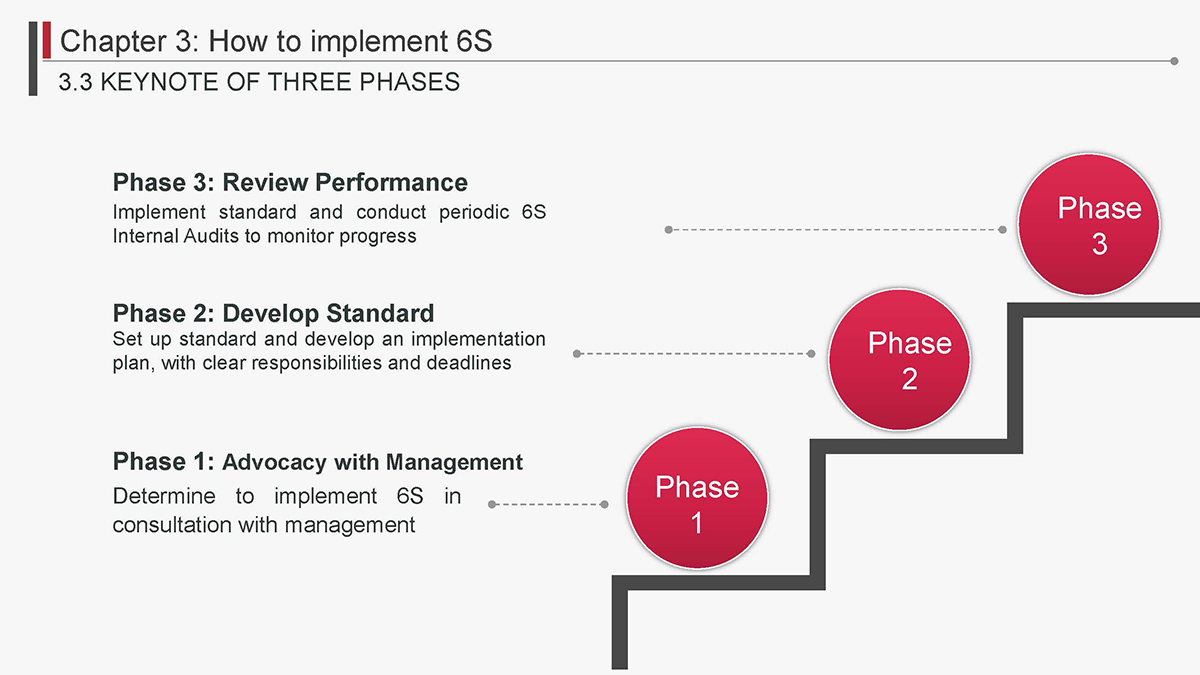 Chapter 3: How to implement 6S
3.3 KEYNOTE OF THREE PHASES

Phase 3: Review Performance
Implement standard and conduct periodic 6S Internal Audits to monitor progress

Phase 3

Phase 2: Develop Standard
Set up standard and develop an implementation plan, with clear responsibilities and deadlines

Phase 2

Phase 1: Advocacy with Management
Determine to implement 6S in consultation with management

Phase 1